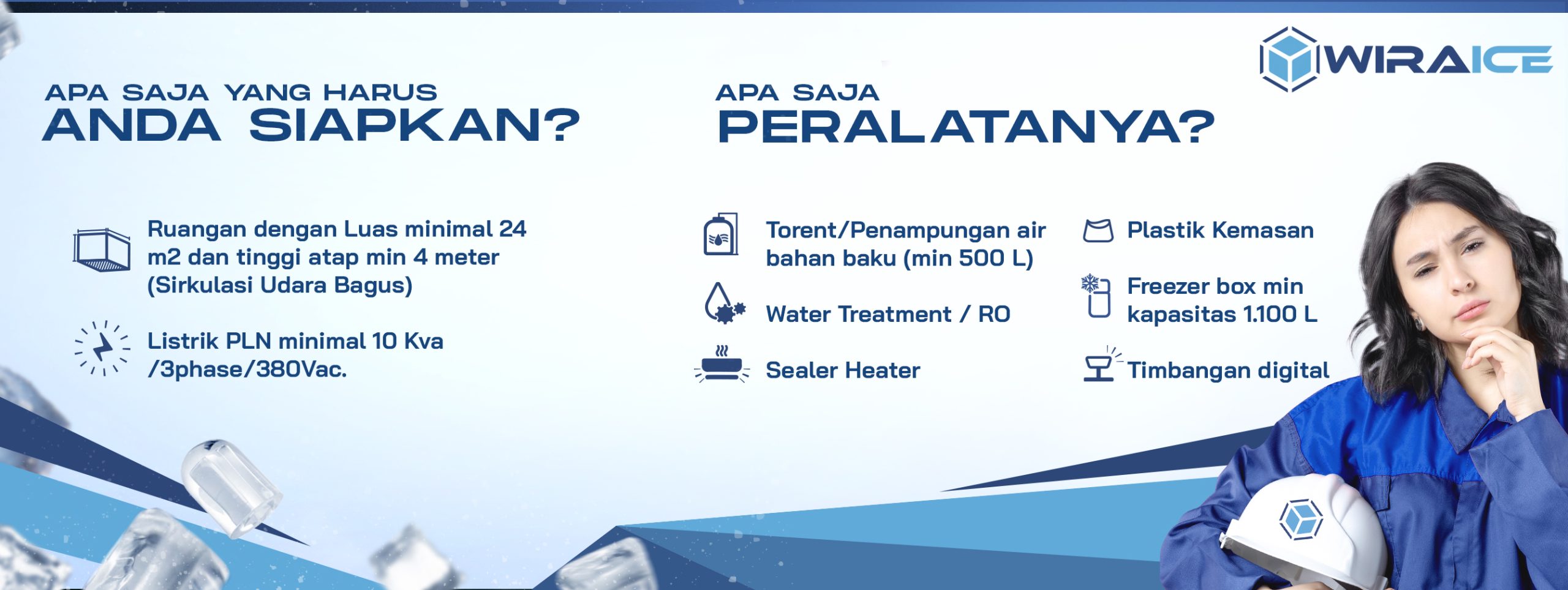 WIRAICE

APA SAJA YANG HARUS
ANDA SIAPKAN?

Ruangan dengan Luas minimal 24 m2 dan tinggi atap min 4 meter (Sirkulasi Udara Bagus)

Listrik PLN minimal 10 Kva /3phase/380Vac.

APA SAJA
PERALATANYA?

Torent/Penampungan air bahan baku (min 500 L)

Water Treatment / RO

Sealer Heater

Plastik Kemasan

Freezer box min kapasitas 1.100 L

Timbangan digital